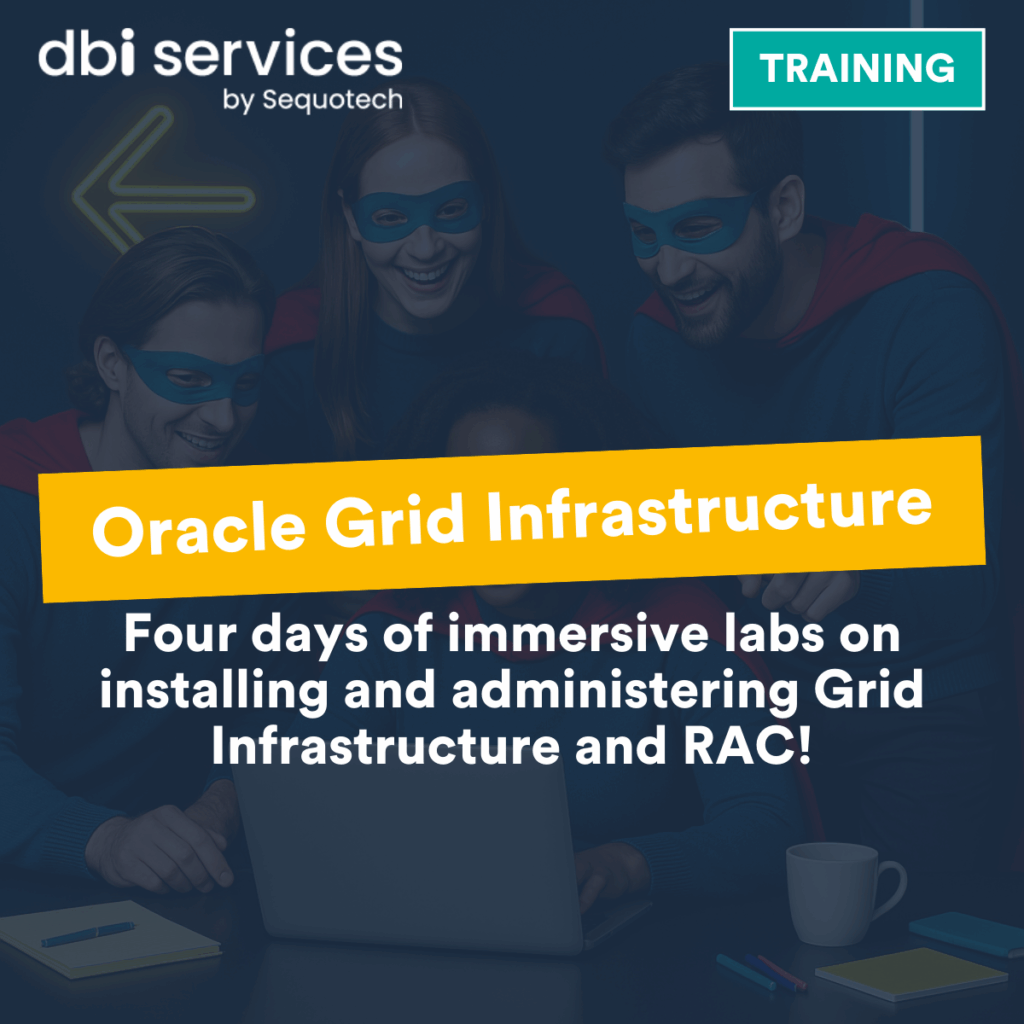 dbi services
by Sequotech

TRAINING

Oracle Grid Infrastructure

Four days of immersive labs on installing and administering Grid Infrastructure and RAC!